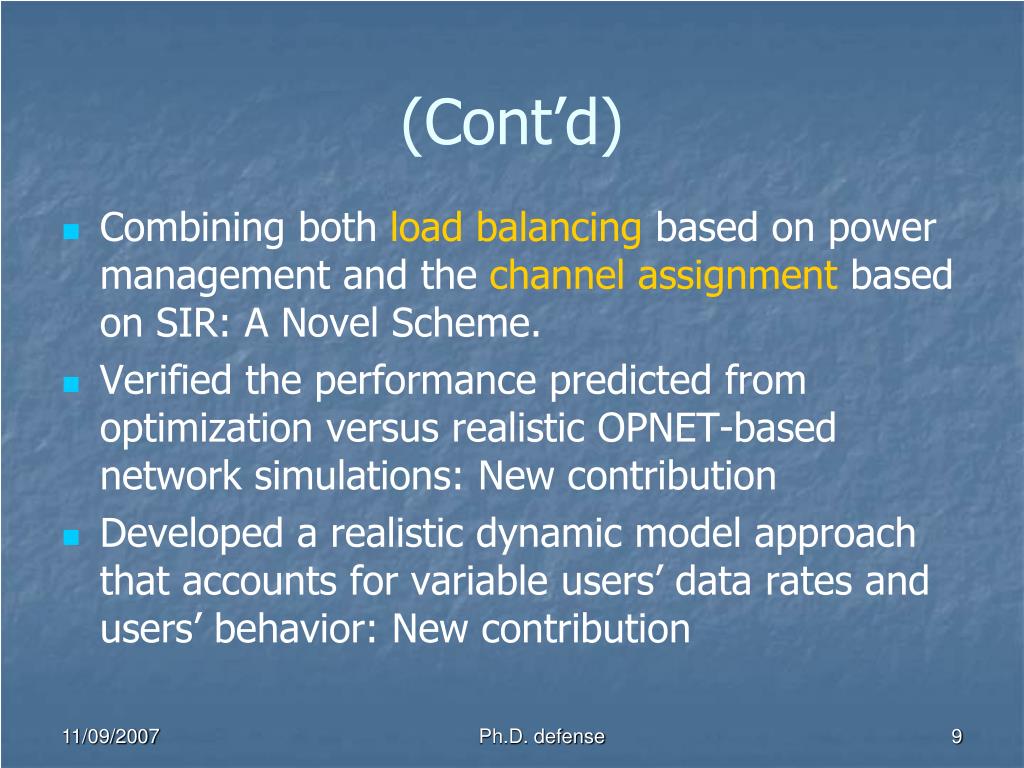 (Cont’d)

Combining both load balancing based on power management and the channel assignment based on SIR: A Novel Scheme.

Verified the performance predicted from optimization versus realistic OPNET-based network simulations: New contribution

Developed a realistic dynamic model approach that accounts for variable users’ data rates and users’ behavior: New contribution

11/09/2007 Ph.D. defense 9